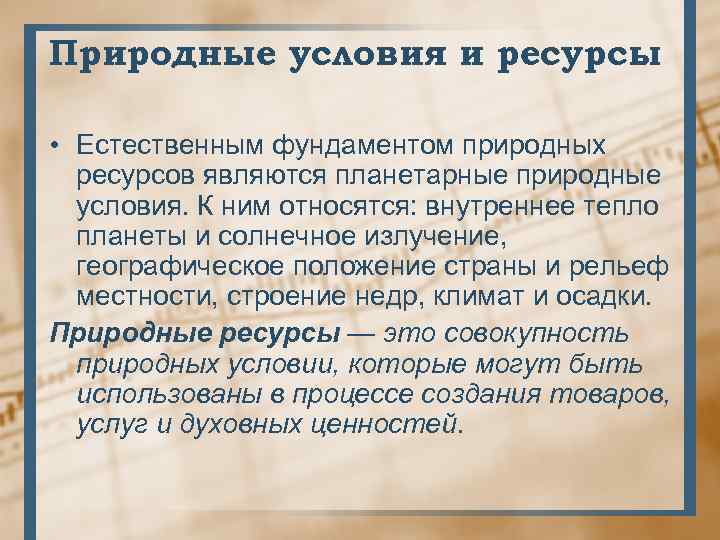 Природные условия и ресурсы

• Естественным фундаментом природных ресурсов являются планетарные природные условия. К ним относятся: внутреннее тепло планеты и солнечное излучение, географическое положение страны и рельеф местности, строение недр, климат и осадки.

Природные ресурсы — это совокупность природных условии, которые могут быть использованы в процессе создания товаров, услуг и духовных ценностей.